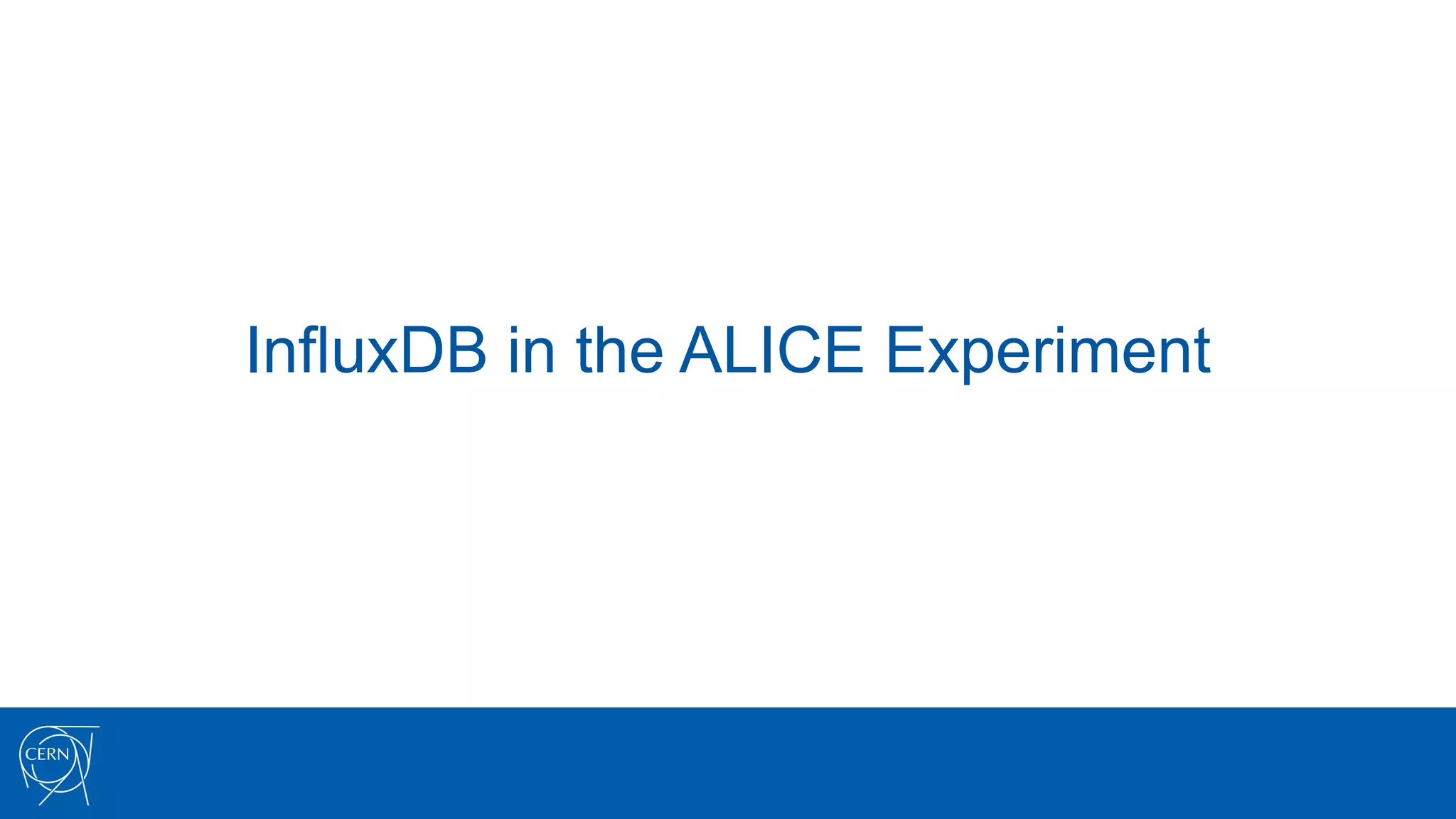 InfluxDB in the ALICE Experiment

CERN